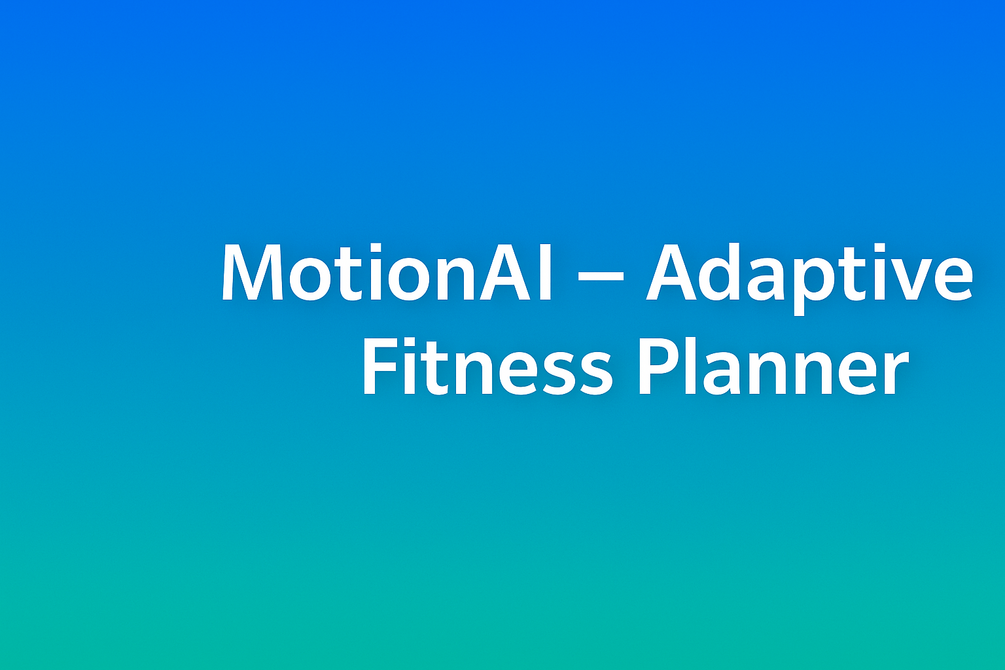 MotionAI – Adaptive Fitness Planner